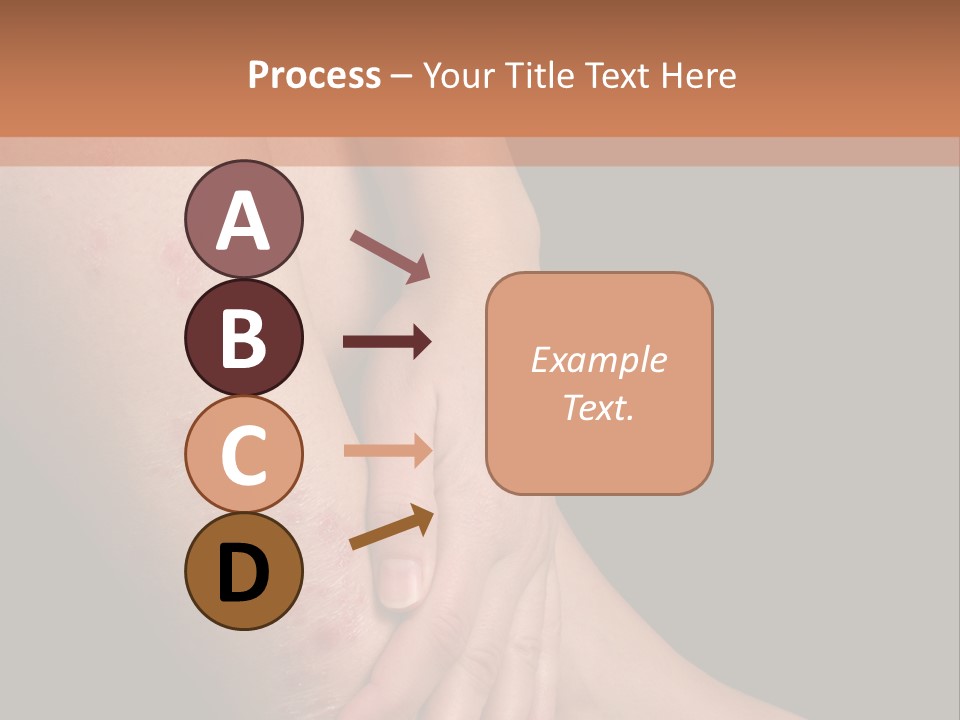 Process – Your Title Text Here

A

B

C

D

Example Text.